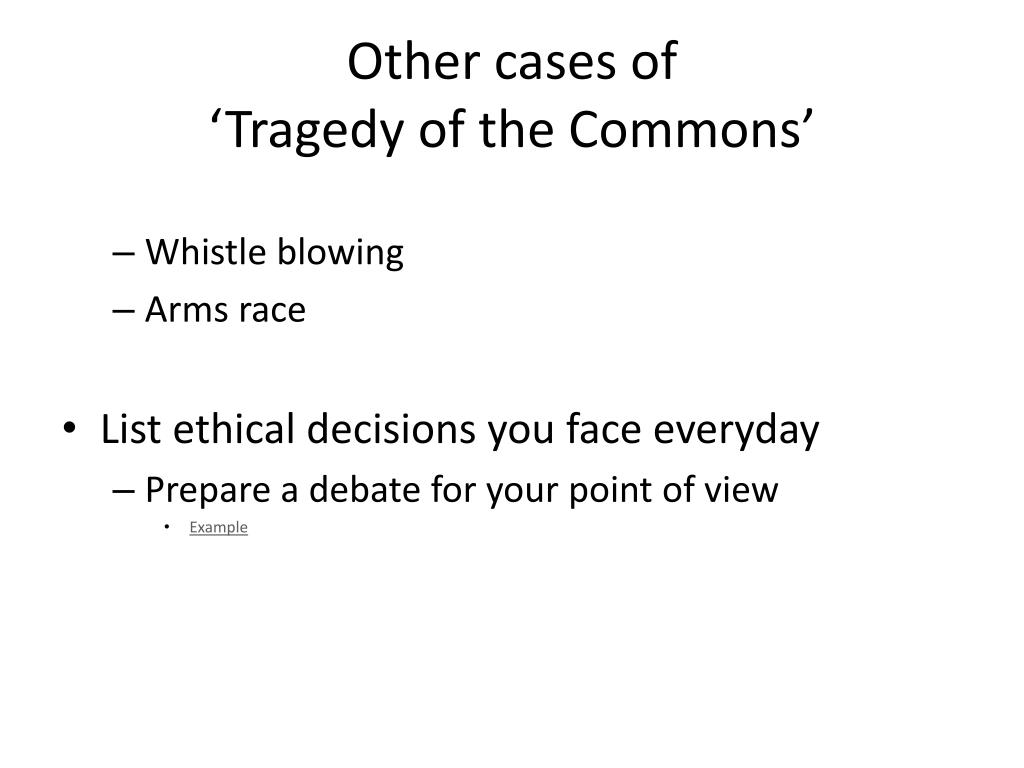 Other cases of
‘Tragedy of the Commons’

– Whistle blowing
– Arms race

• List ethical decisions you face everyday
– Prepare a debate for your point of view
• Example